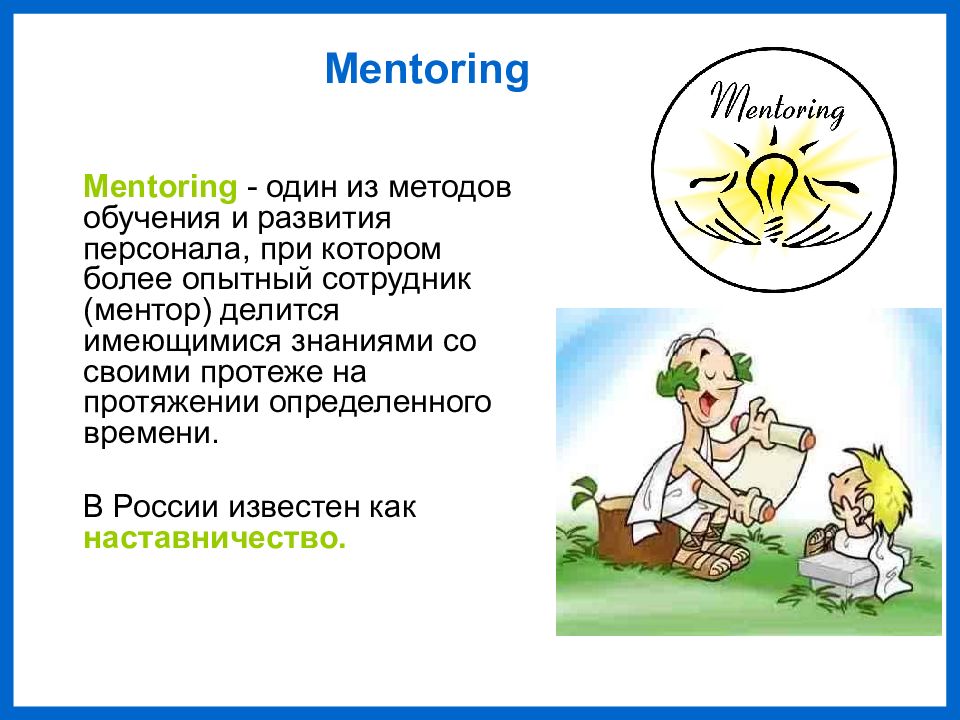 Mentoring

Mentoring

Mentoring - один из методов обучения и развития персонала, при котором более опытный сотрудник (ментор) делится имеющимися знаниями со своими протеже на протяжении определенного времени.

В России известен как наставничество.